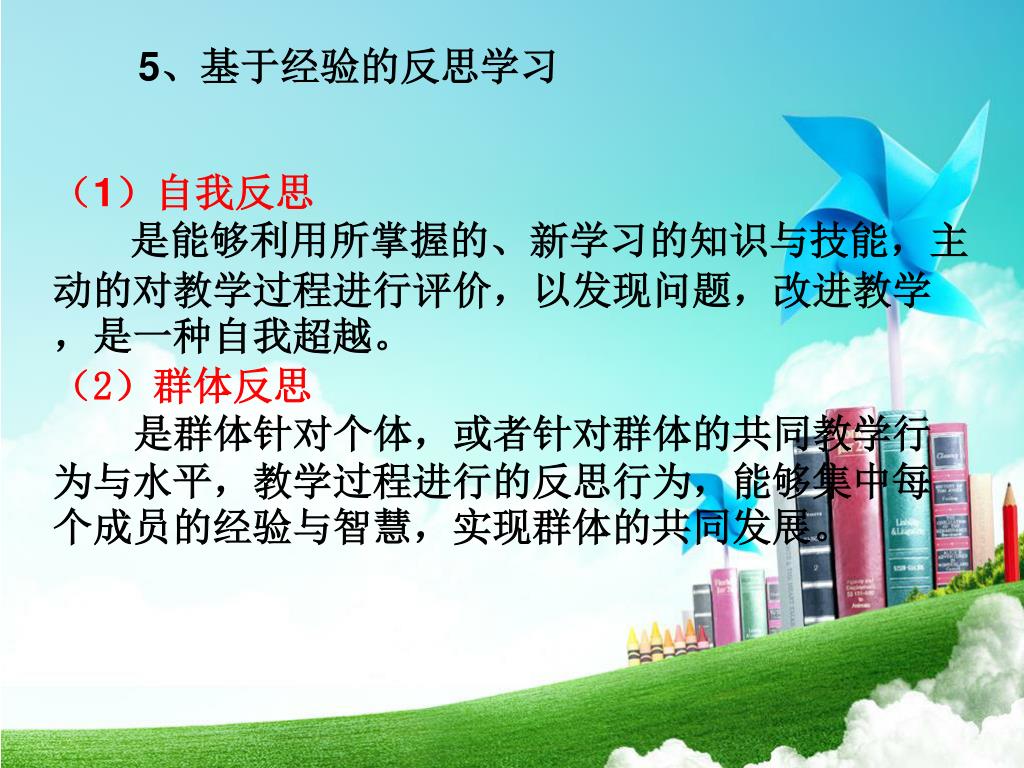 5、基于经验的反思学习

（1）自我反思

是能够利用所掌握的、新学习的知识与技能，主动的对教学过程进行评价，以发现问题，改进教学，是一种自我超越。

（2）群体反思

是群体针对个体，或者针对群体的共同教学行为与水平，教学过程进行的反思行为，能够集中每个成员的经验与智慧，实现群体的共同发展。